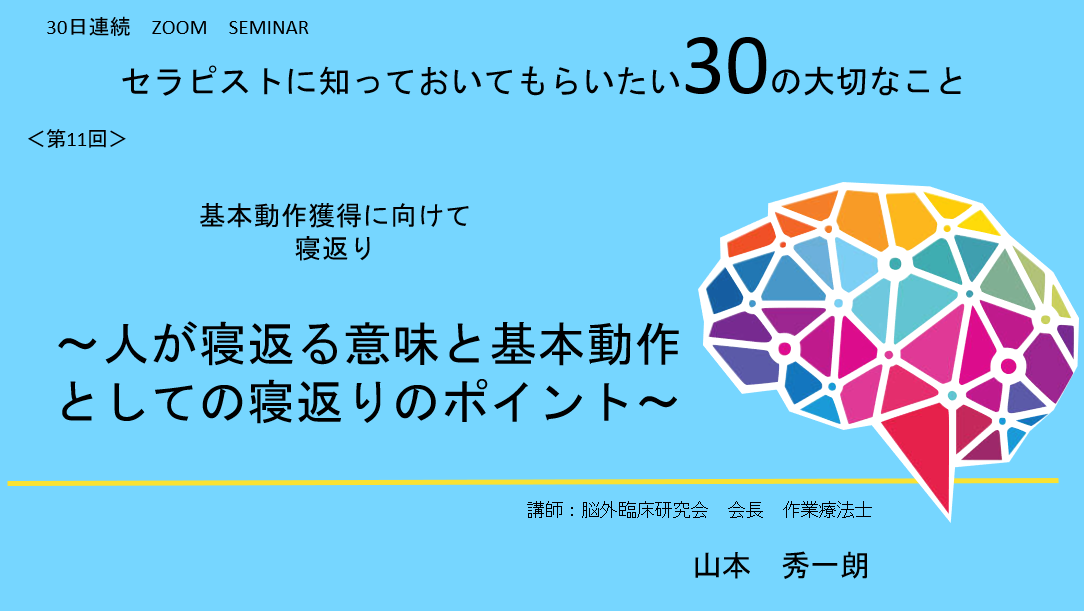 30日連続　ZOOM　SEMINAR

セラピストに知っておいてもらいたい30の大切なこと

＜第11回＞

基本動作獲得に向けて
寝返り

～人が寝返る意味と基本動作としての寝返りのポイント～

講師：脳外臨床研究会　会長　作業療法士

山本　秀一朗